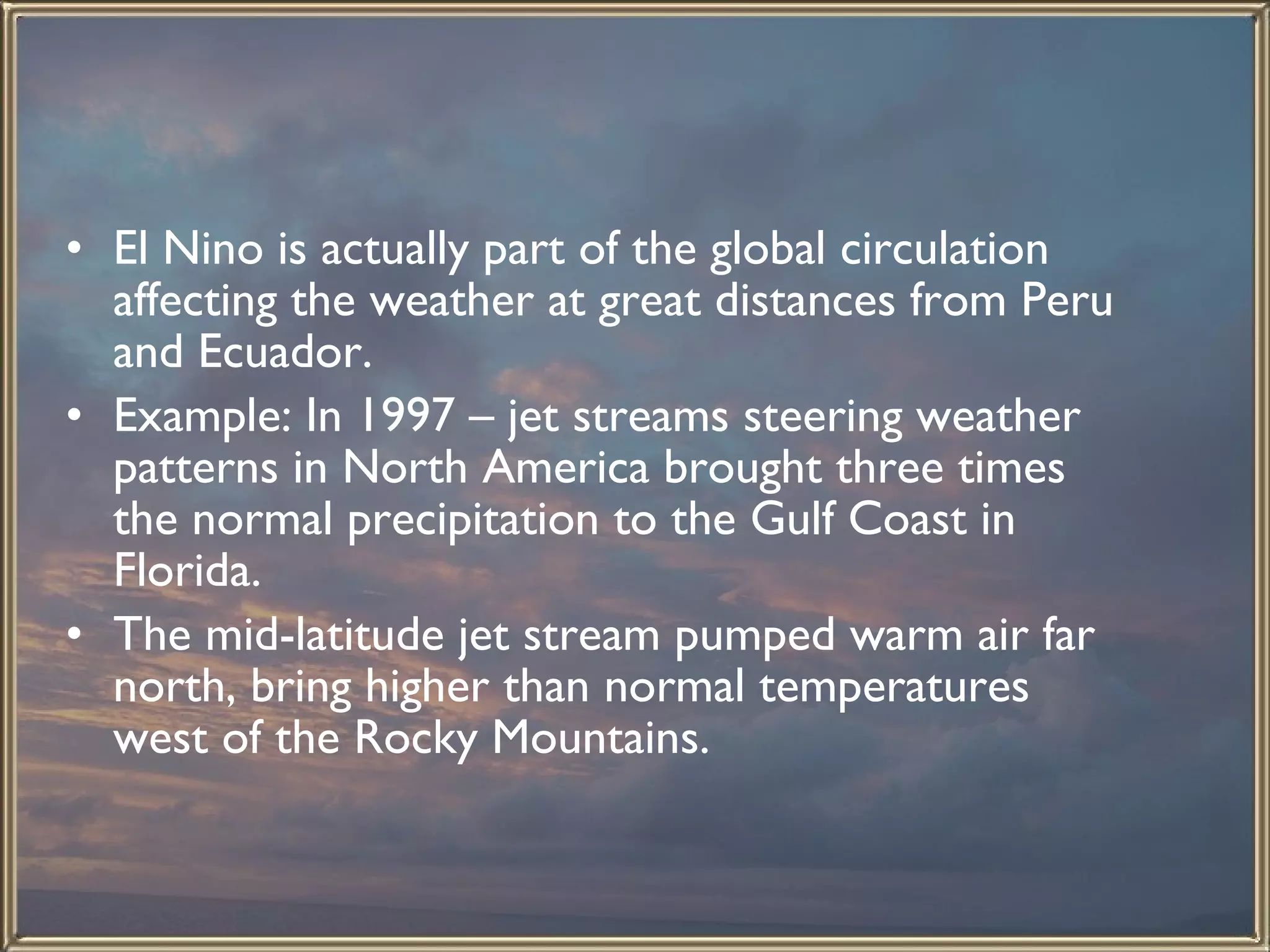 • El Nino is actually part of the global circulation affecting the weather at great distances from Peru and Ecuador.
• Example: In 1997 – jet streams steering weather patterns in North America brought three times the normal precipitation to the Gulf Coast in Florida.
• The mid-latitude jet stream pumped warm air far north, bring higher than normal temperatures west of the Rocky Mountains.